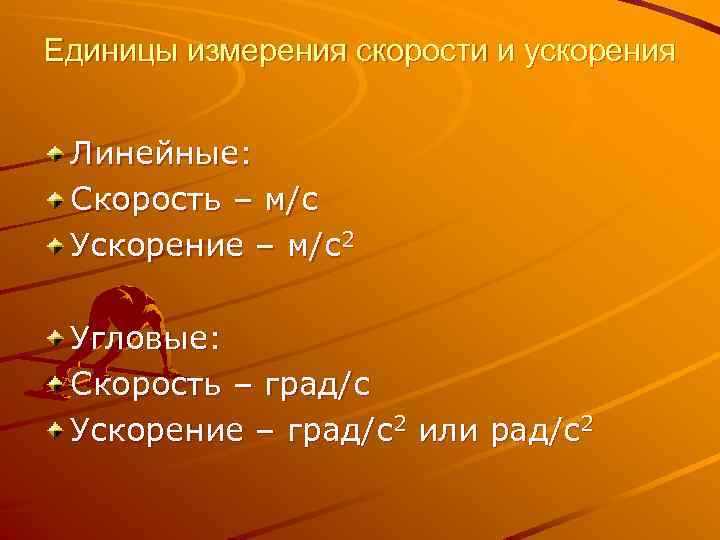 Единицы измерения скорости и ускорения

Линейные:
Скорость – м/с
Ускорение – м/с$^2$

Угловые:
Скорость – град/с
Ускорение – град/с$^2$ или рад/с$^2$